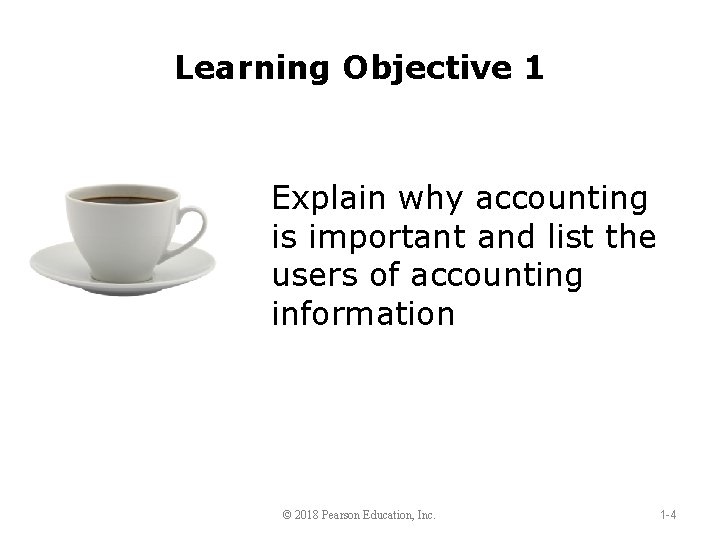 Learning Objective 1

Explain why accounting is important and list the users of accounting information

© 2018 Pearson Education, Inc.

1-4